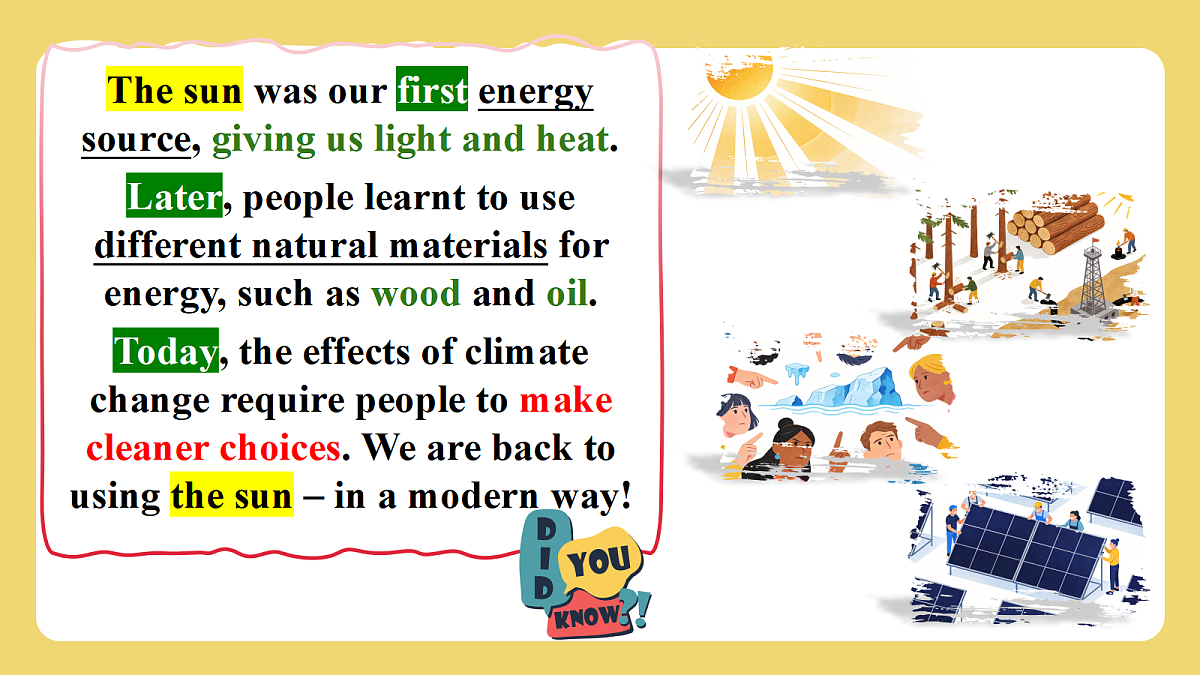 The sun was our first energy source, giving us light and heat.

Later, people learnt to use different natural materials for energy, such as wood and oil.

Today, the effects of climate change require people to make cleaner choices. We are back to using the sun – in a modern way!

DID YOU KNOW?!